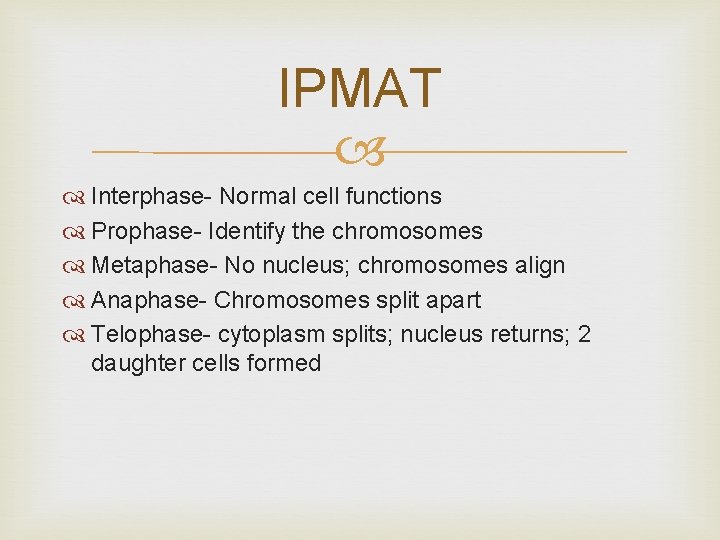 IPMAT

Interphase- Normal cell functions
Prophase- Identify the chromosomes
Metaphase- No nucleus; chromosomes align
Anaphase- Chromosomes split apart
Telophase- cytoplasm splits; nucleus returns; 2 daughter cells formed